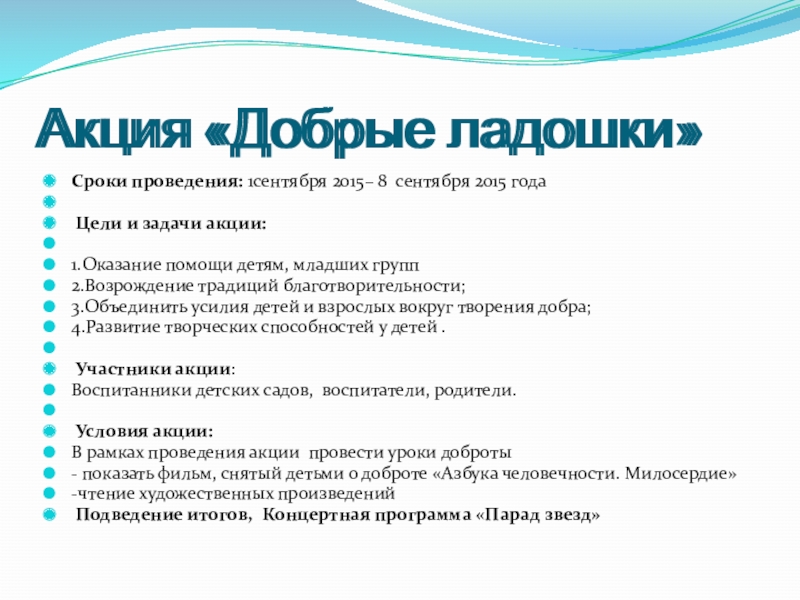 Акция «Добрые ладошки»

Сроки проведения: 1сентября 2015– 8 сентября 2015 года

Цели и задачи акции:

1.Оказание помощи детям, младших групп
2.Возрождение традиций благотворительности;
3.Объединить усилия детей и взрослых вокруг творения добра;
4.Развитие творческих способностей у детей .

Участники акции:
Воспитанники детских садов, воспитатели, родители.

Условия акции:
В рамках проведения акции провести уроки доброты
- показать фильм, снятый детьми о доброте «Азбука человечности. Милосердие»
-чтение художественных произведений
Подведение итогов, Концертная программа «Парад звезд»